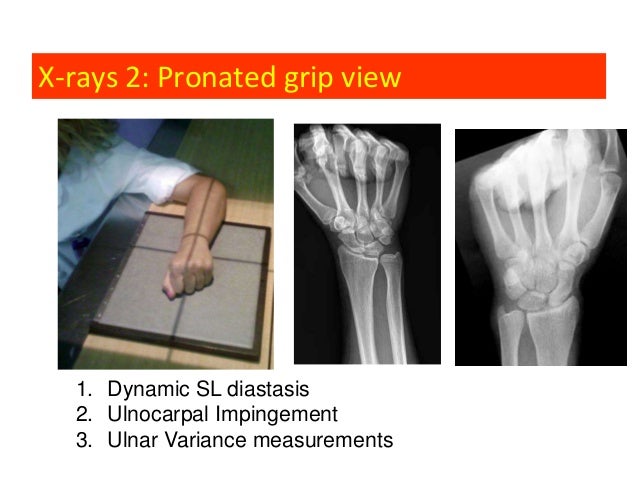 X-rays 2: Pronated grip view

1. Dynamic SL diastasis
2. Ulnocarpal Impingement
3. Ulnar Variance measurements